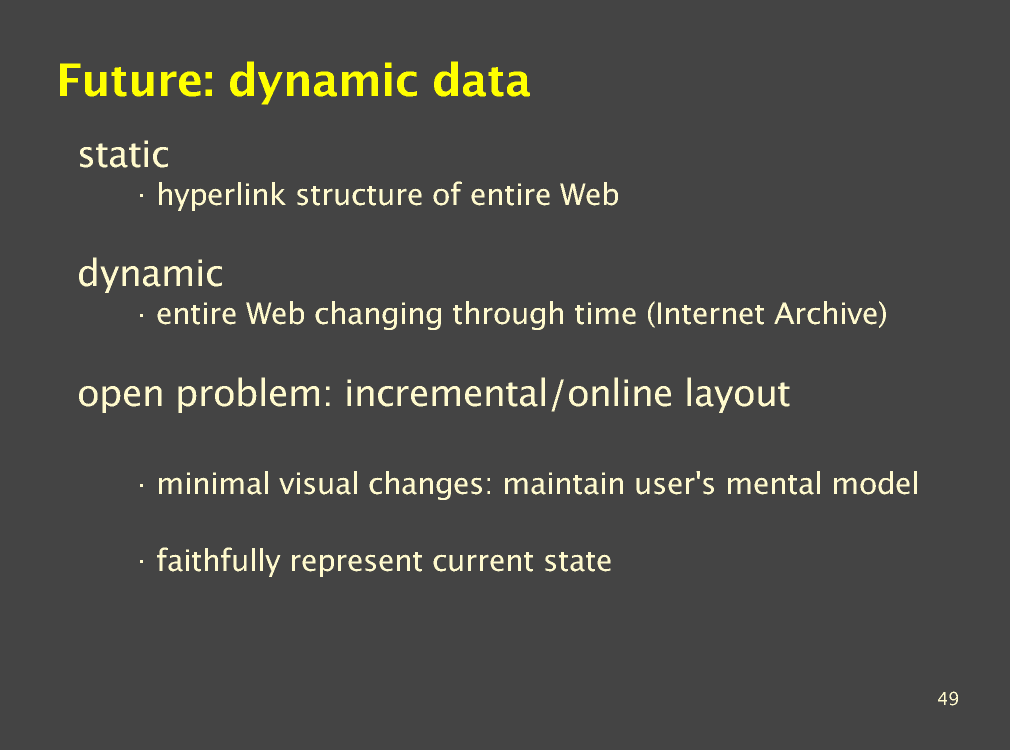 Future: dynamic data

static

· hyperlink structure of entire Web

dynamic

· entire Web changing through time (Internet Archive)

open problem: incremental/online layout

· minimal visual changes: maintain user's mental model

· faithfully represent current state

49